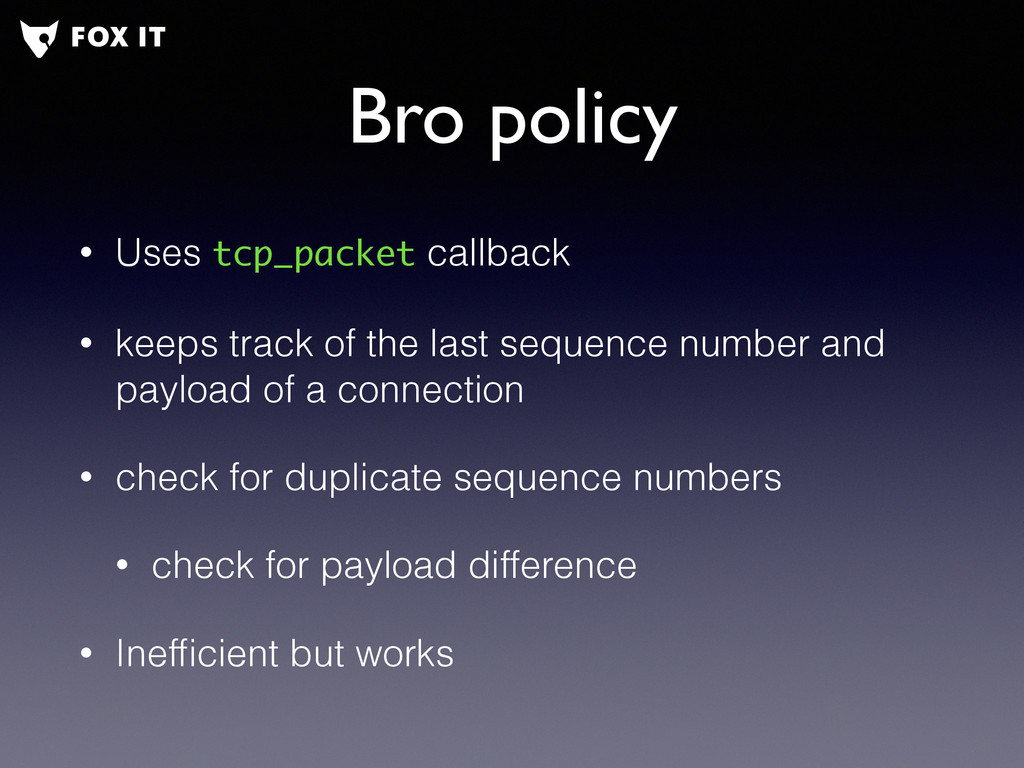 FOX IT

Bro policy

• Uses tcp_packet callback

• keeps track of the last sequence number and payload of a connection

• check for duplicate sequence numbers

• check for payload difference

• Inefficient but works